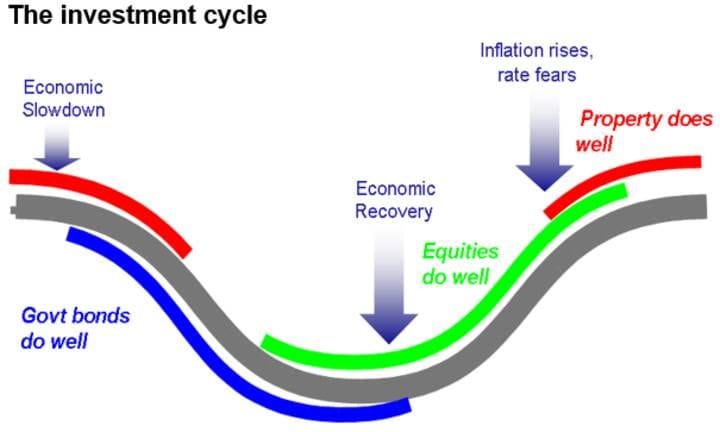 The investment cycle

Economic Slowdown

Inflation rises, rate fears

Property does well

Economic Recovery

Equities do well

Govt bonds do well